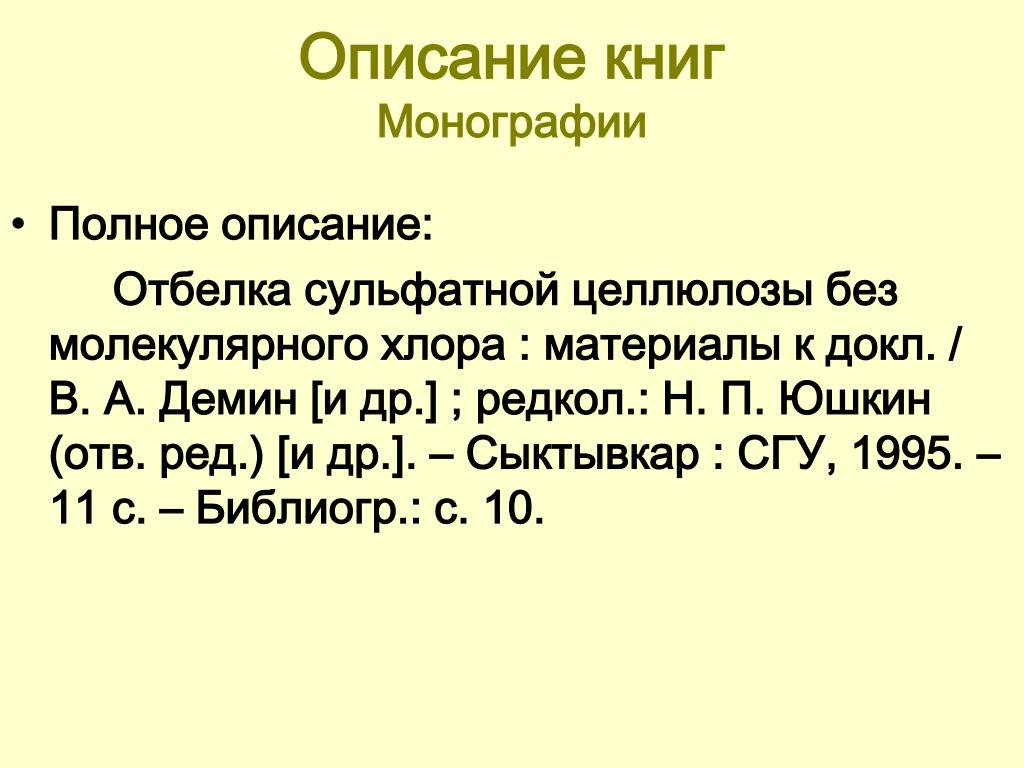 Описание книг
Монографии

• Полное описание:

Отбелка сульфатной целлюлозы без молекулярного хлора : материалы к докл. / В. А. Демин [и др.] ; редкол.: Н. П. Юшкин (отв. ред.) [и др.]. – Сыктывкар : СГУ, 1995. – 11 с. – Библиогр.: с. 10.